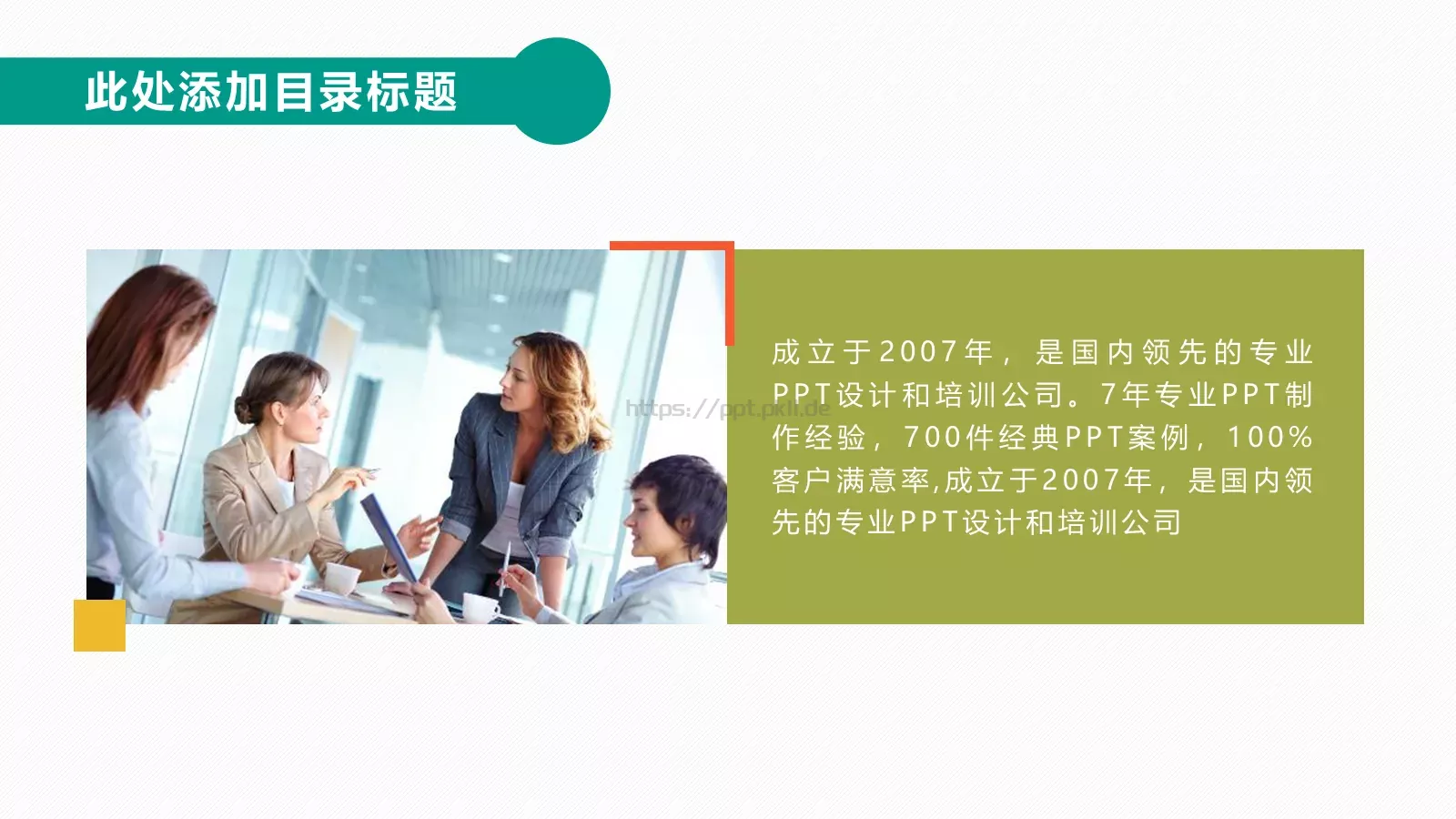 此处添加目录标题

https://ppt.pkll.de

成立于2007年，是国内领先的专业PPT设计和培训公司。7年专业PPT制作经验，700件经典PPT案例，100%客户满意率,成立于2007年，是国内领先的专业PPT设计和培训公司